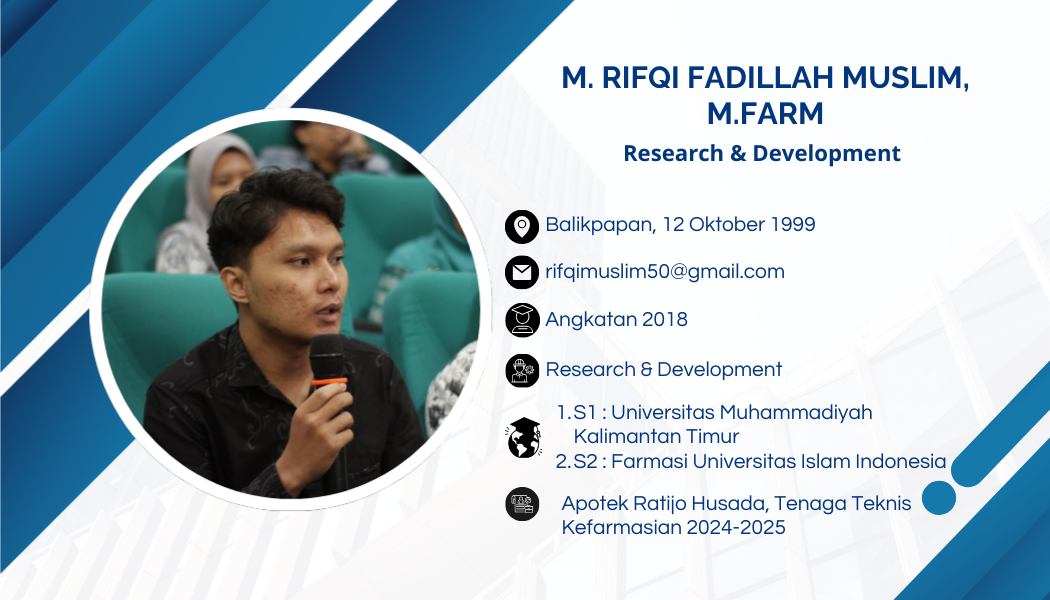 M. RIFQI FADILLAH MUSLIM, M.FARM

Research & Development

Balikpapan, 12 Oktober 1999

rifqimuslim50@gmail.com

Angkatan 2018

Research & Development

1. S1 : Universitas Muhammadiyah Kalimantan Timur
2. S2 : Farmasi Universitas Islam Indonesia

Apotek Ratijo Husada, Tenaga Teknis Kefarmasian 2024-2025